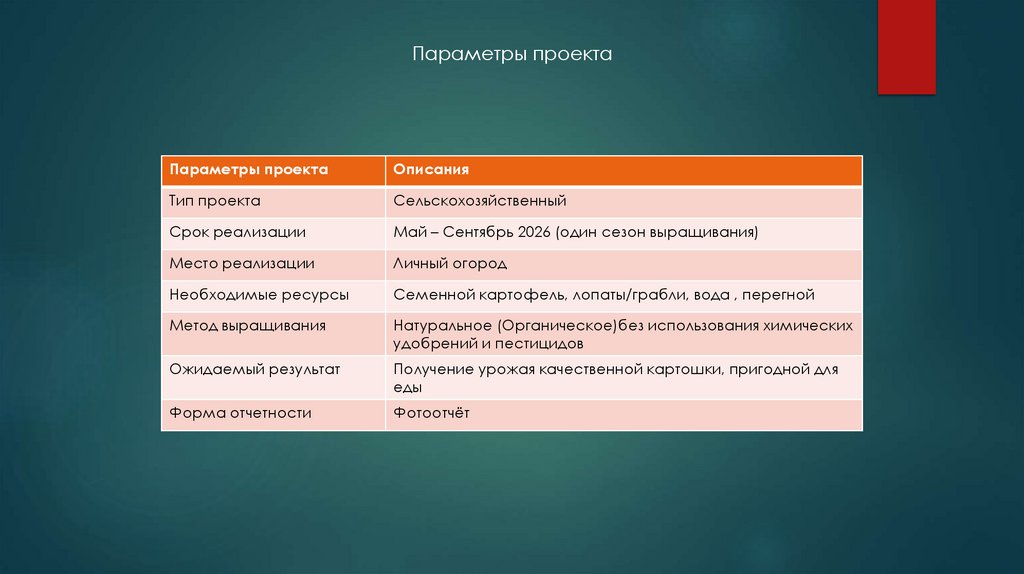 Параметры проекта

| Параметры проекта | Описания |
|---|---|
| Тип проекта | Сельскохозяйственный |
| Срок реализации | Май – Сентябрь 2026 (один сезон выращивания) |
| Место реализации | Личный огород |
| Необходимые ресурсы | Семенной картофель, лопаты/грабли, вода , перегной |
| Метод выращивания | Натуральное (Органическое)без использования химических удобрений и пестицидов |
| Ожидаемый результат | Получение урожая качественной картошки, пригодной для еды |
| Форма отчетности | Фотоотчёт |